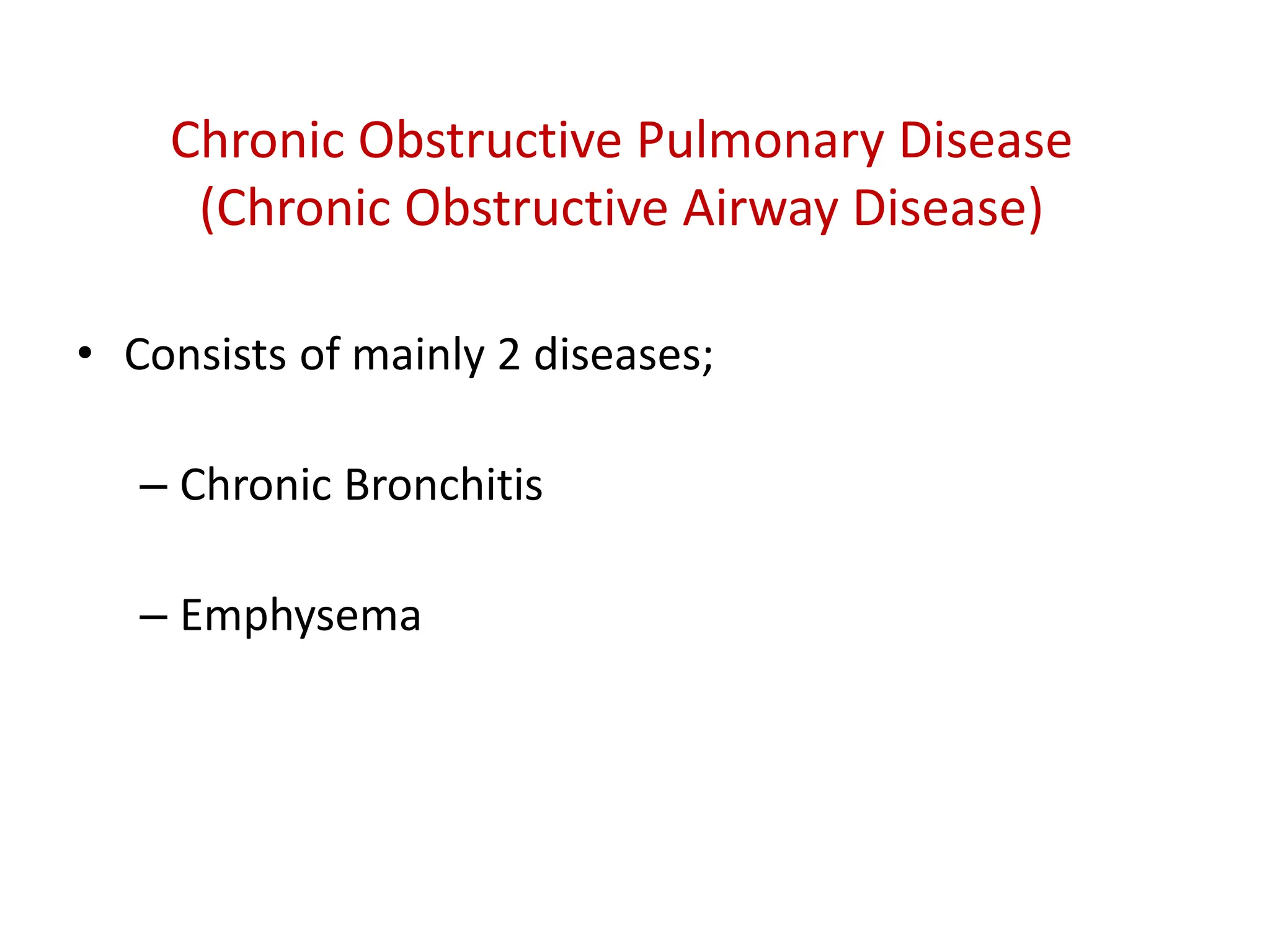 Chronic Obstructive Pulmonary Disease
(Chronic Obstructive Airway Disease)

• Consists of mainly 2 diseases;

– Chronic Bronchitis

– Emphysema